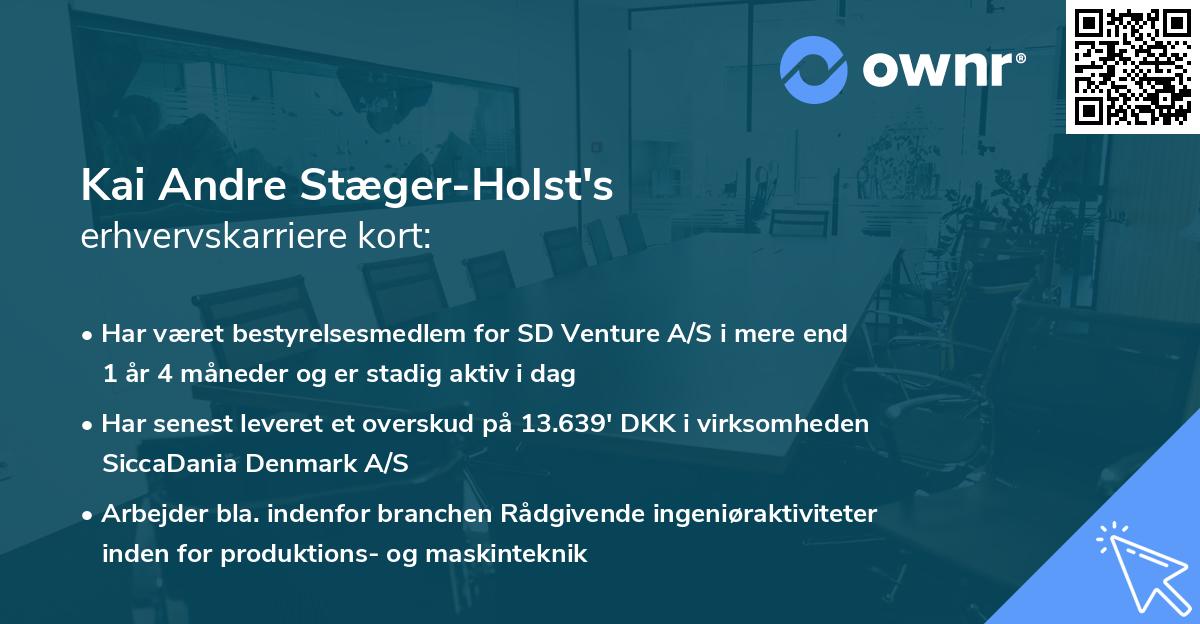 ownr®

Kai Andre Stæger-Holst's
erhvervskarriere kort:

• Har været bestyrelsesmedlem for SD Venture A/S i mere end 1 år 4 måneder og er stadig aktiv i dag

• Har senest leveret et overskud på 13.639' DKK i virksomheden SiccaDania Denmark A/S

• Arbejder bla. indenfor branchen Rådgivende ingeniøraktiviteter inden for produktions- og maskinteknik